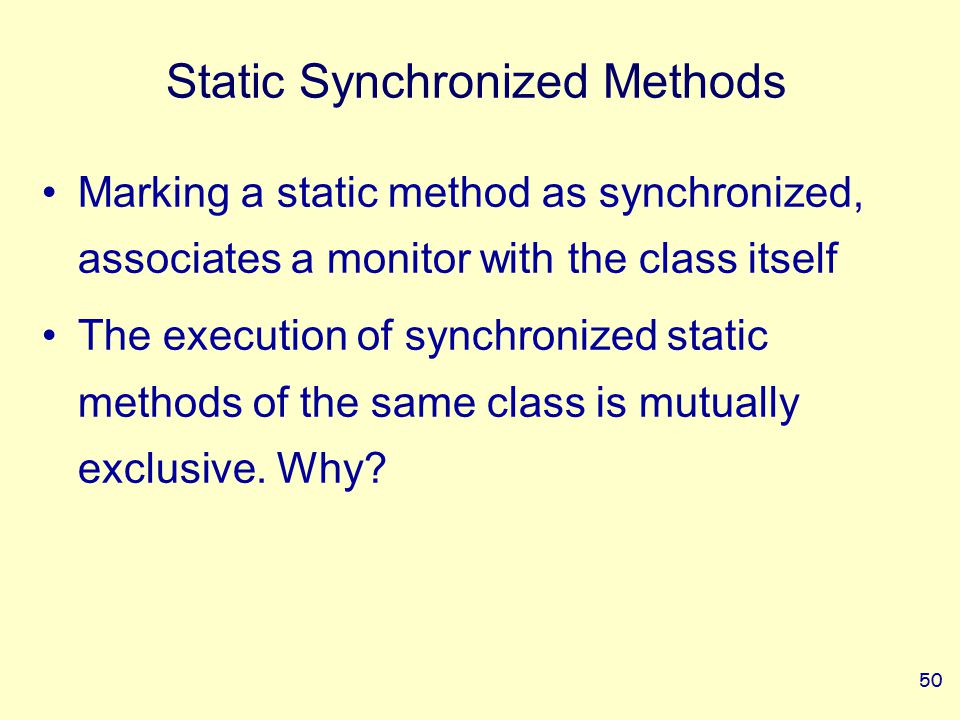 Static Synchronized Methods

• Marking a static method as synchronized, associates a monitor with the class itself

• The execution of synchronized static methods of the same class is mutually exclusive. Why?

50